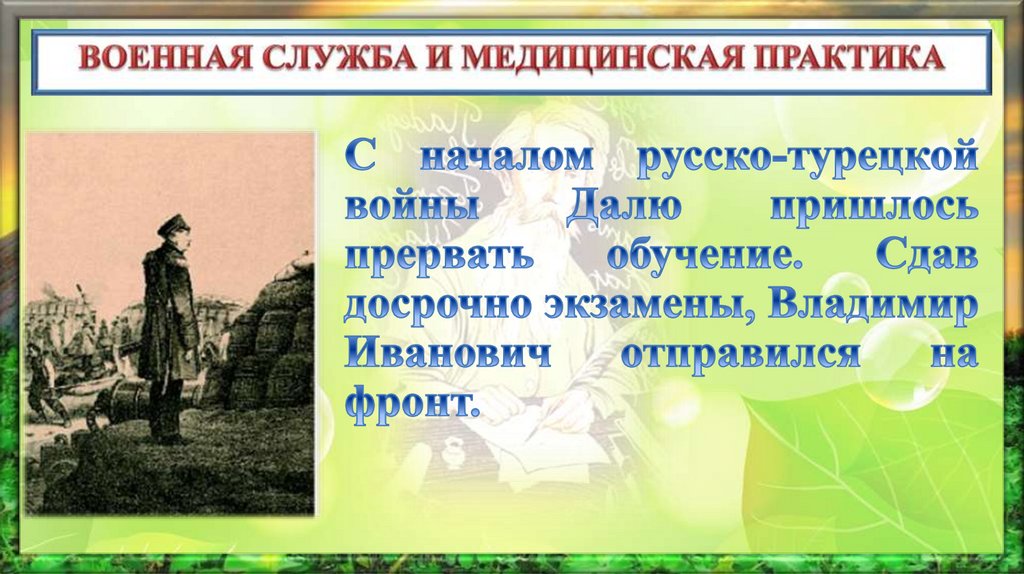 ВОЕННАЯ СЛУЖБА И МЕДИЦИНСКАЯ ПРАКТИКА

С началом русско-турецкой войны Далю пришлось прервать обучение. Сдав досрочно экзамены, Владимир Иванович отправился на фронт.